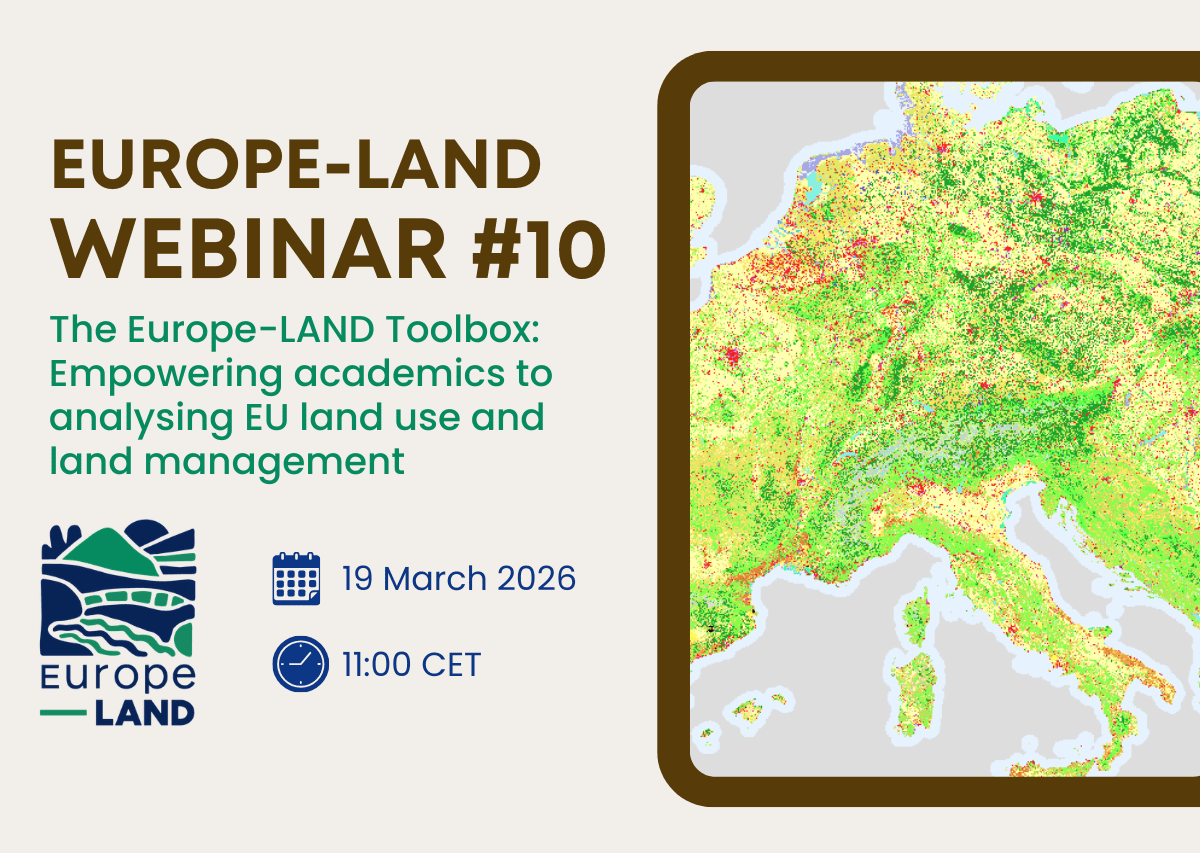 EUROPE-LAND
WEBINAR #10

The Europe-LAND Toolbox: Empowering academics to analysing EU land use and land management

Europe
LAND

19 March 2026

11:00 CET